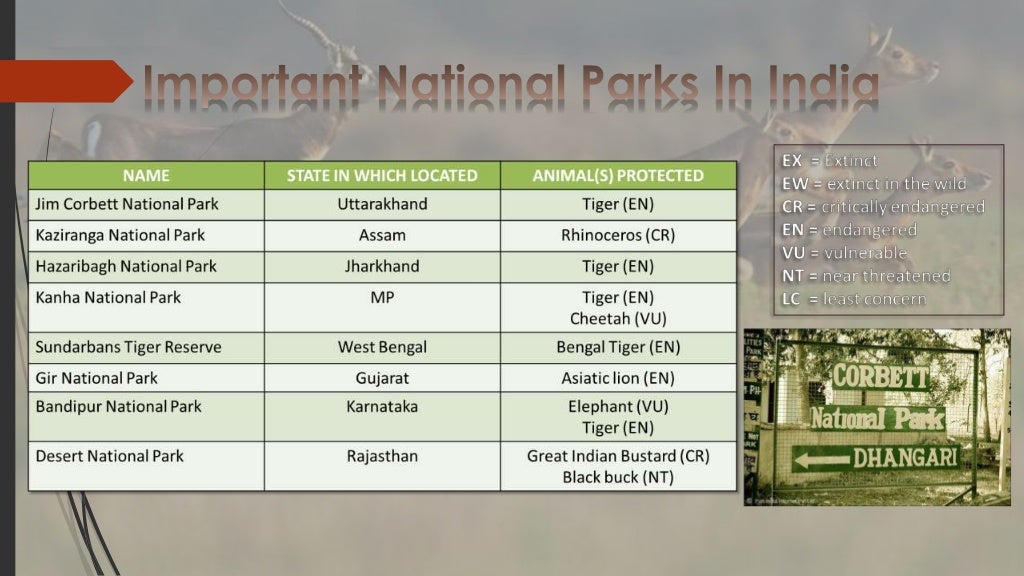 Important National Parks In India

| NAME | STATE IN WHICH LOCATED | ANIMAL(S) PROTECTED |
|---|---|---|
| Jim Corbett National Park | Uttarakhand | Tiger (EN) |
| Kaziranga National Park | Assam | Rhinoceros (CR) |
| Hazaribagh National Park | Jharkhand | Tiger (EN) |
| Kanha National Park | MP | Tiger (EN) Cheetah (VU) |
| Sundarbans Tiger Reserve | West Bengal | Bengal Tiger (EN) |
| Gir National Park | Gujarat | Asiatic lion (EN) |
| Bandipur National Park | Karnataka | Elephant (VU) Tiger (EN) |
| Desert National Park | Rajasthan | Great Indian Bustard (CR) Black buck (NT) |

EX = Extinct
EW = extinct in the wild
CR = critically endangered
EN = endangered
VU = vulnerable
NT = near threatened
LC = least concern

CORBETT
National Park
DHANGARI